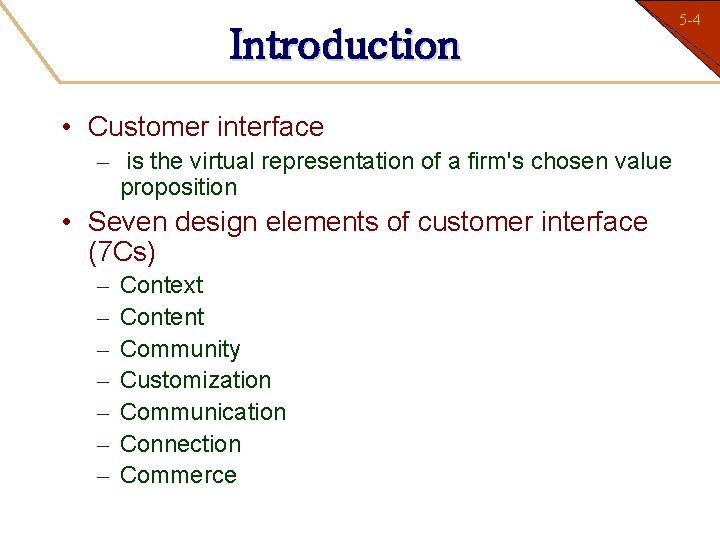 5-4

Introduction

• Customer interface
– is the virtual representation of a firm's chosen value proposition
• Seven design elements of customer interface (7Cs)
– Context
– Content
– Community
– Customization
– Communication
– Connection
– Commerce